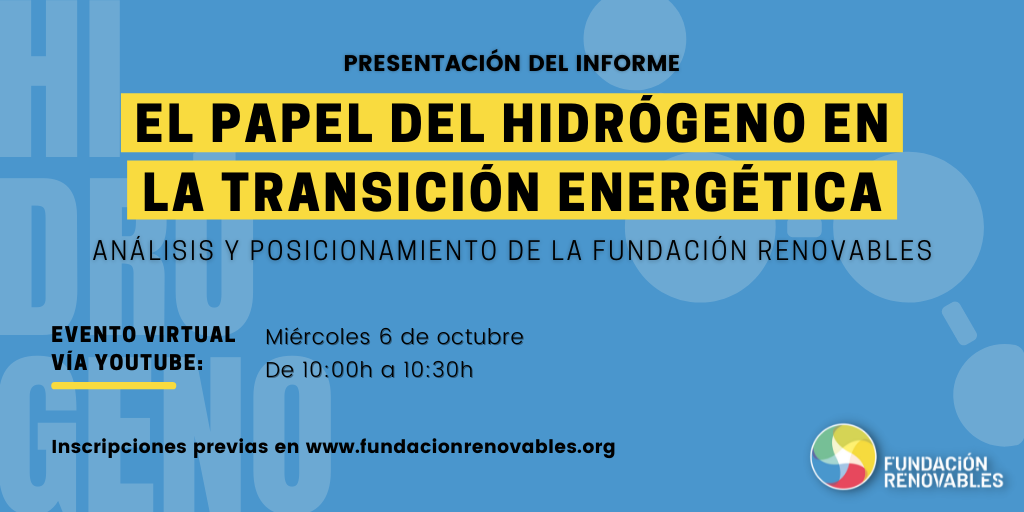 HI DRÓ GENO

PRESENTACIÓN DEL INFORME

EL PAPEL DEL HIDRÓGENO EN LA TRANSICIÓN ENERGÉTICA

ANÁLISIS Y POSICIONAMIENTO DE LA FUNDACIÓN RENOVABLES

EVENTO VIRTUAL VÍA YOUTUBE:

Miércoles 6 de octubre
De 10:00h a 10:30h

Inscripciones previas en www.fundacionrenovables.org

FUNDACIÓN RENOVABLES